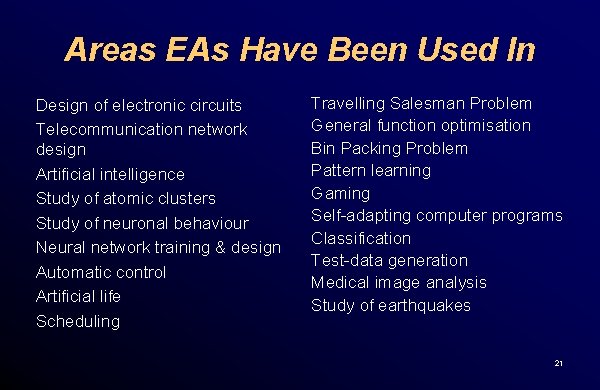 Areas EAs Have Been Used In

Design of electronic circuits
Telecommunication network design
Artificial intelligence
Study of atomic clusters
Study of neuronal behaviour
Neural network training & design
Automatic control
Artificial life
Scheduling

Travelling Salesman Problem
General function optimisation
Bin Packing Problem
Pattern learning
Gaming
Self-adapting computer programs
Classification
Test-data generation
Medical image analysis
Study of earthquakes

21